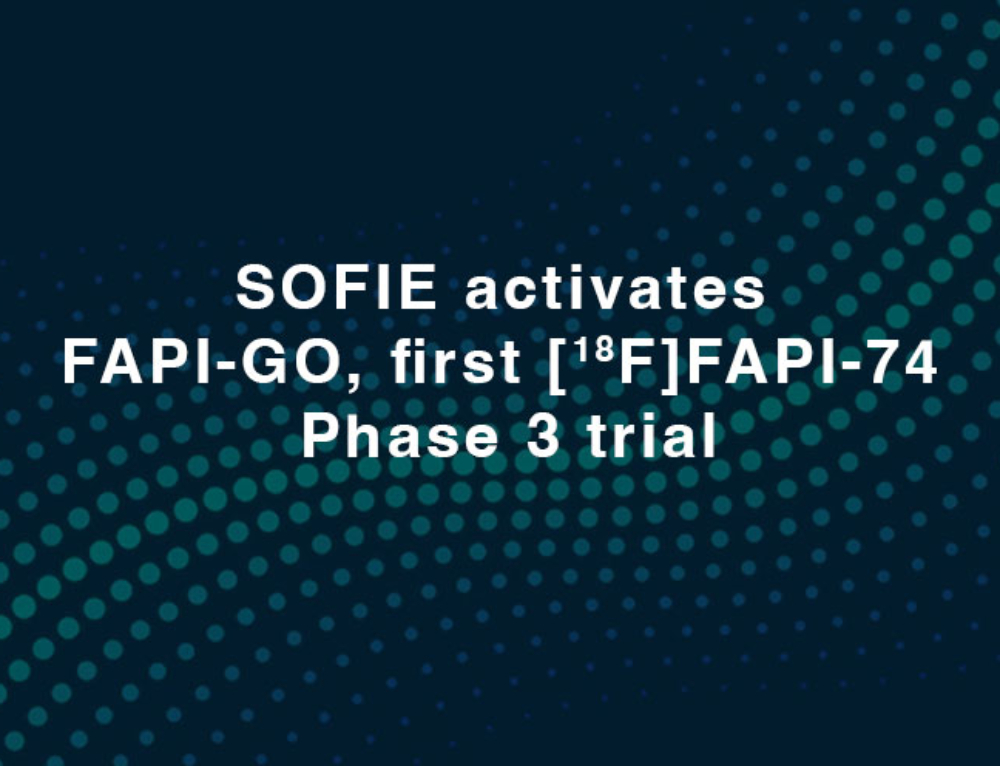 SOFIE activates FAPI-GO, first [$^{18}$F]FAPI-74 Phase 3 trial